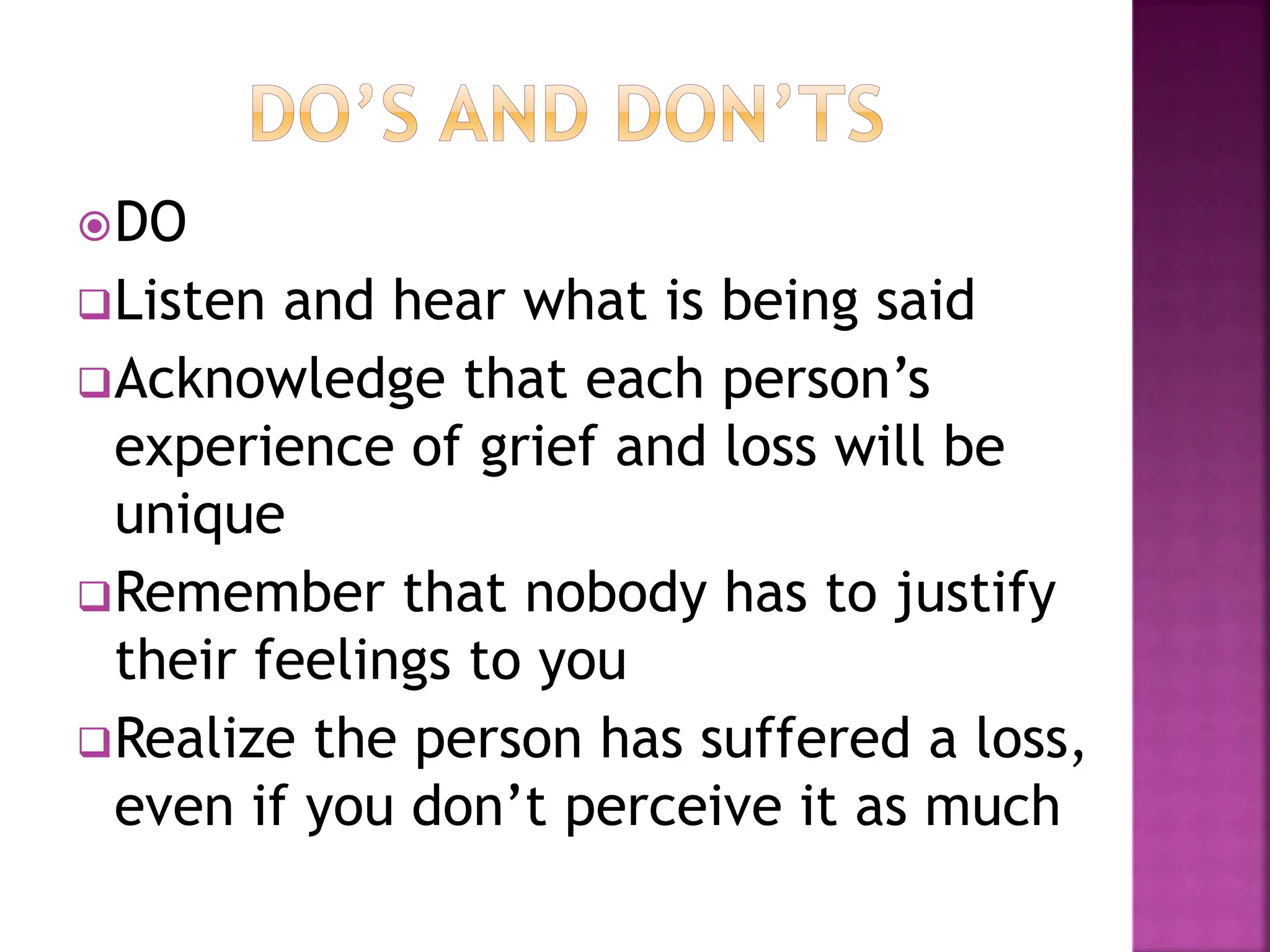 DO'S AND DON'TS

DO

Listen and hear what is being said

Acknowledge that each person's experience of grief and loss will be unique

Remember that nobody has to justify their feelings to you

Realize the person has suffered a loss, even if you don't perceive it as much